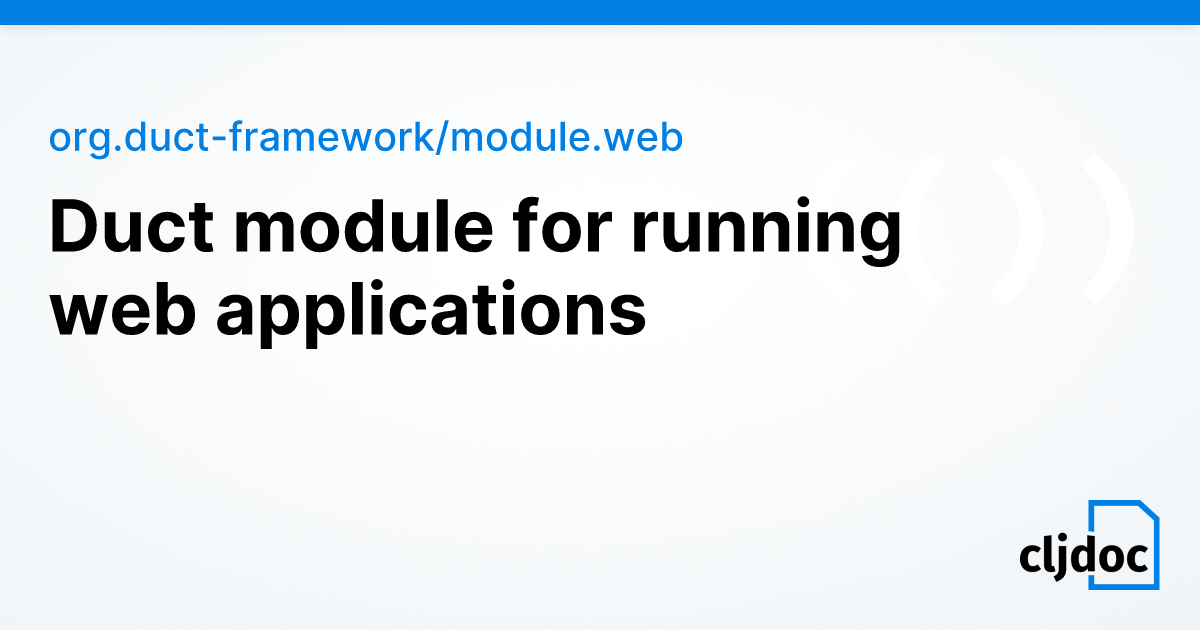 org.duct-framework/module.web

Duct module for running web applications

cljdoc